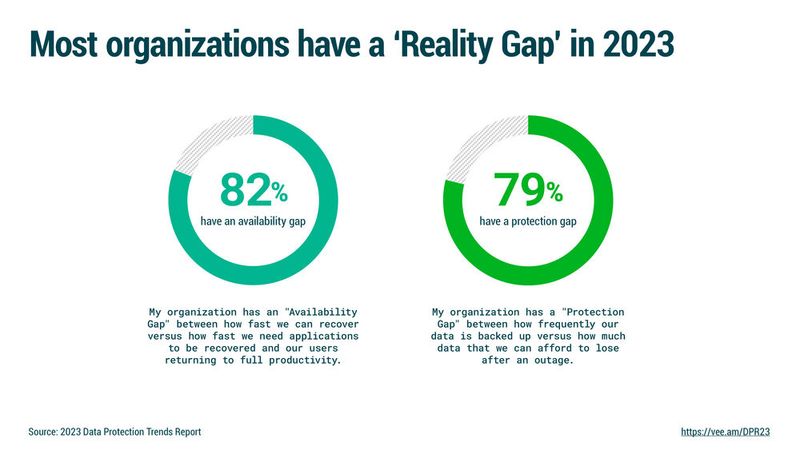 Most organizations have a ‘Reality Gap’ in 2023

82%
have an availability gap

My organization has an "Availability Gap" between how fast we can recover versus how fast we need applications to be recovered and our users returning to full productivity.

79%
have a protection gap

My organization has a "Protection Gap" between how frequently our data is backed up versus how much data that we can afford to lose after an outage.

Source: 2023 Data Protection Trends Report

https://vee.am/DPR23